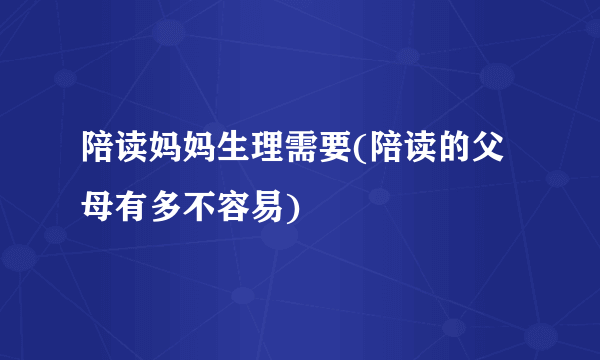 陪读妈妈生理需要(陪读的父母有多不容易)